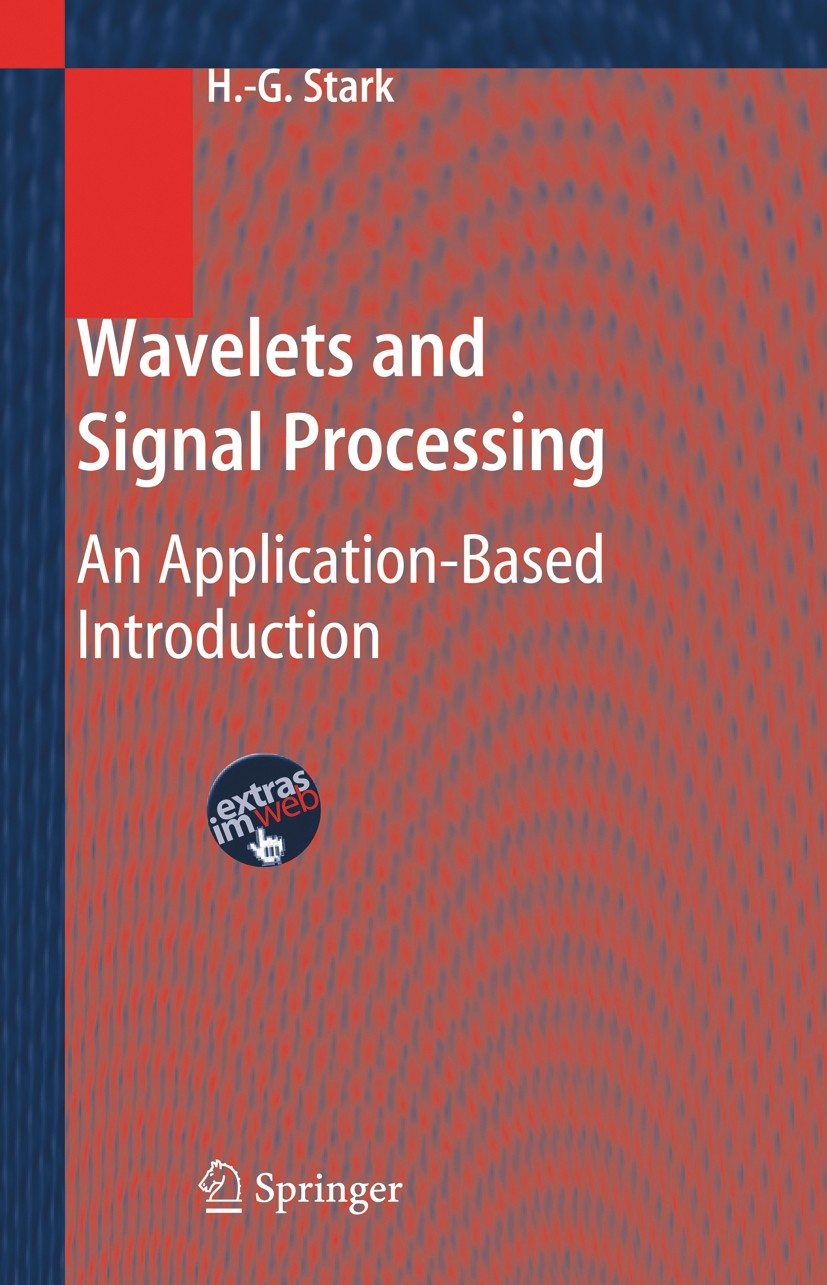 H.-G. Stark

Wavelets and Signal Processing

An Application-Based Introduction

extras im web

Springer